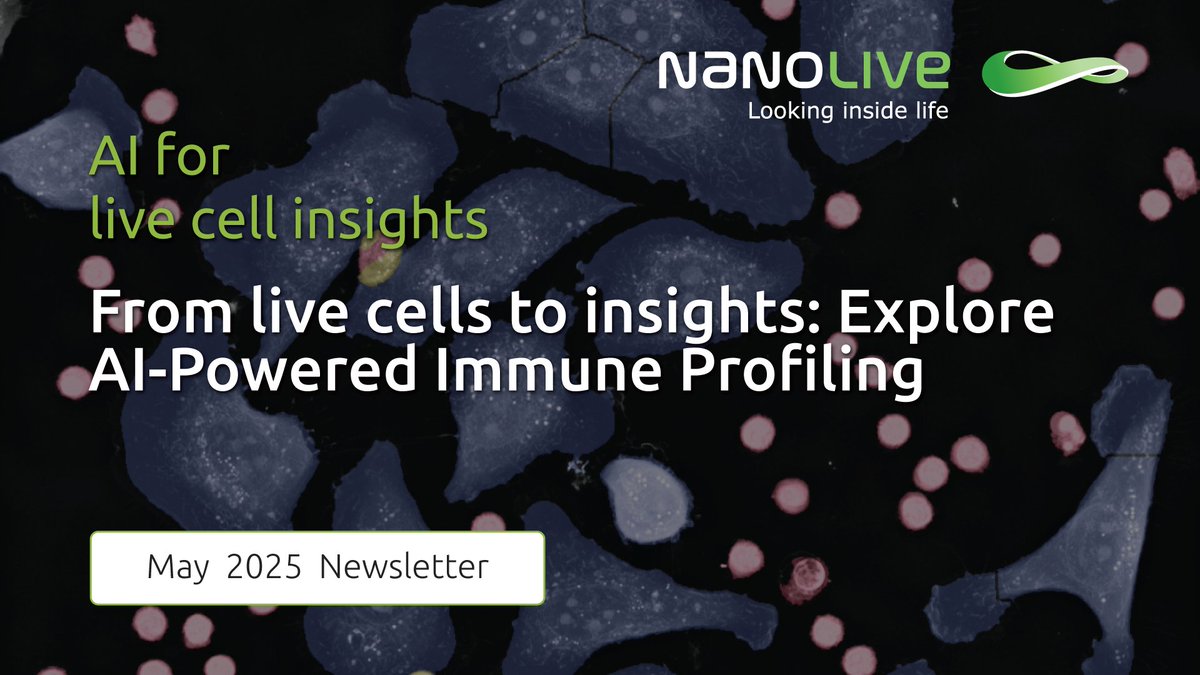 NANOLIVE
Looking inside life

AI for
live cell insights

From live cells to insights: Explore AI-Powered Immune Profiling

May 2025 Newsletter